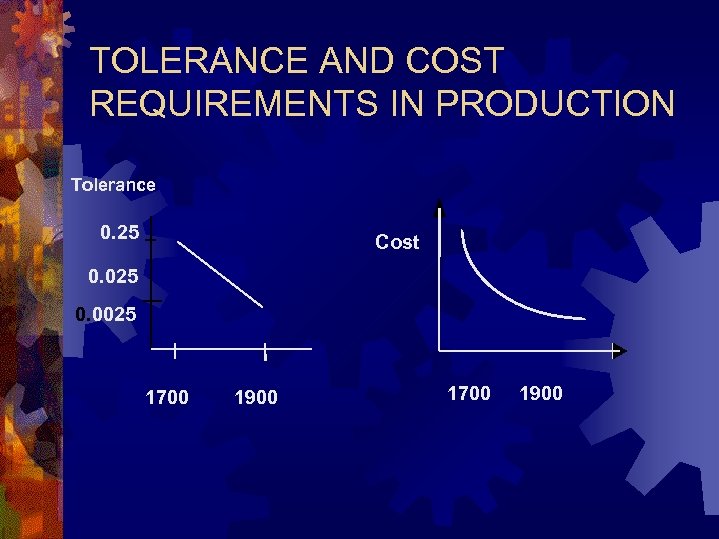 TOLERANCE AND COST REQUIREMENTS IN PRODUCTION

Tolerance

0.25

0.025

0.0025

1700 1900

Cost

1700 1900